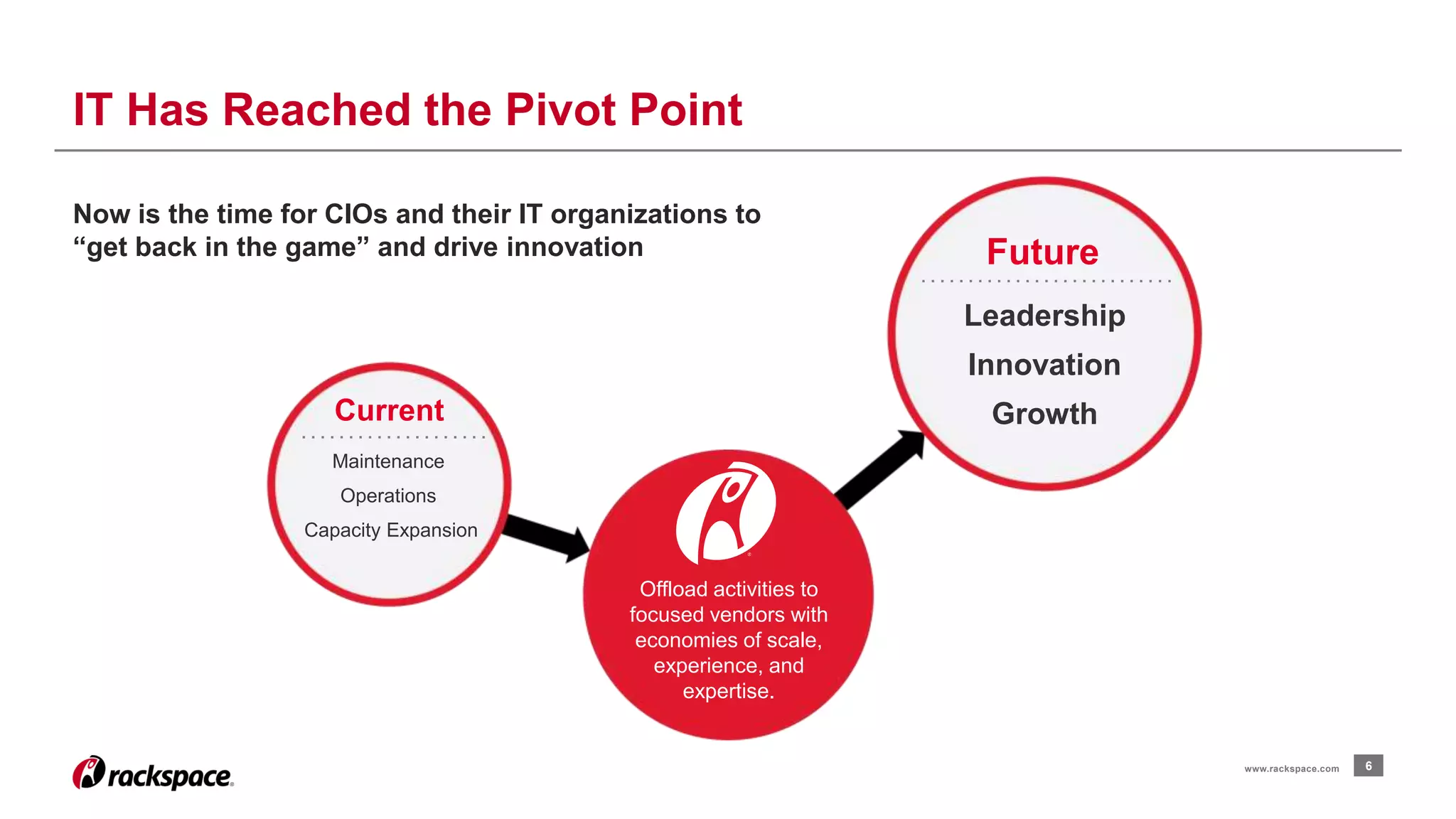 IT Has Reached the Pivot Point

Now is the time for CIOs and their IT organizations to “get back in the game” and drive innovation

Current

Maintenance

Operations

Capacity Expansion

Offload activities to focused vendors with economies of scale, experience, and expertise.

Future

Leadership

Innovation

Growth

rackspace

www.rackspace.com

6